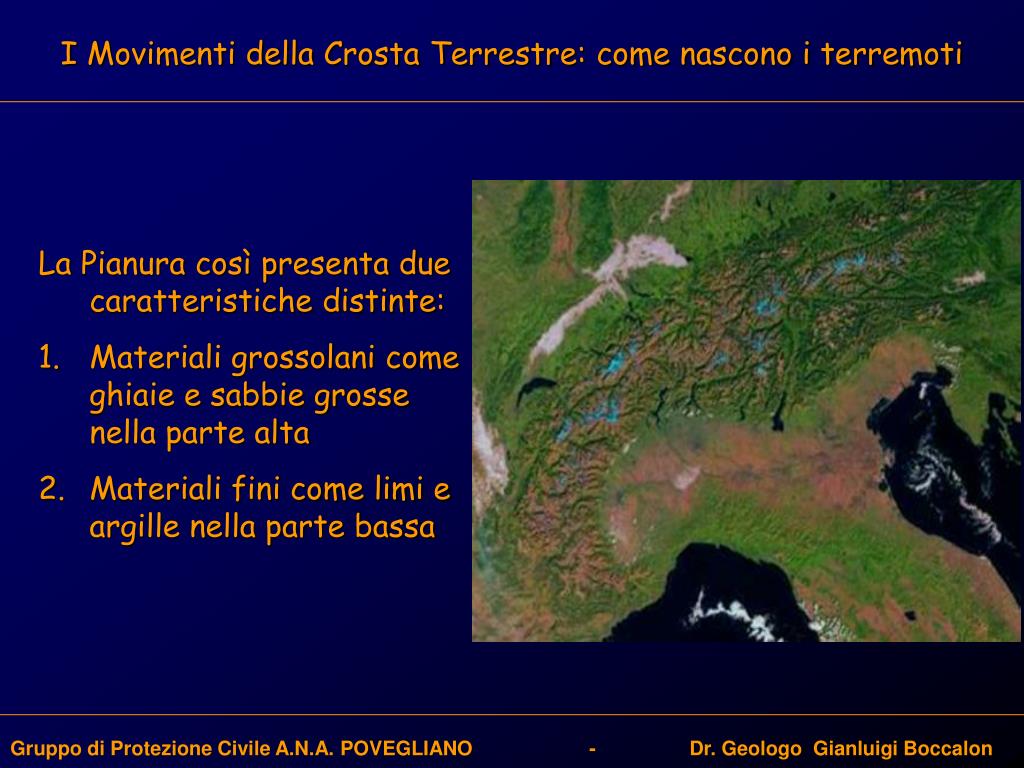 I Movimenti della Crosta Terrestre: come nascono i terremoti

La Pianura così presenta due caratteristiche distinte:

1. Materiali grossolani come ghiaie e sabbie grosse nella parte alta

2. Materiali fini come limi e argille nella parte bassa

Gruppo di Protezione Civile A.N.A. POVEGLIANO - Dr. Geologo Gianluigi Boccalon